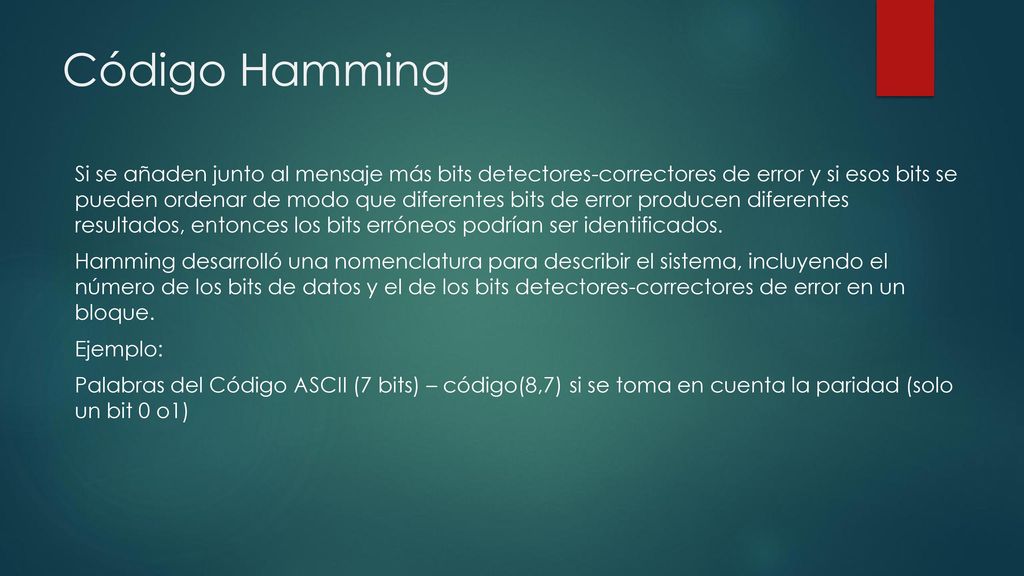 Código Hamming

Si se añaden junto al mensaje más bits detectores-correctores de error y si esos bits se pueden ordenar de modo que diferentes bits de error producen diferentes resultados, entonces los bits erróneos podrían ser identificados.

Hamming desarrolló una nomenclatura para describir el sistema, incluyendo el número de los bits de datos y el de los bits detectores-correctores de error en un bloque.

Ejemplo:

Palabras del Código ASCII (7 bits) – código(8,7) si se toma en cuenta la paridad (solo un bit 0 o1)